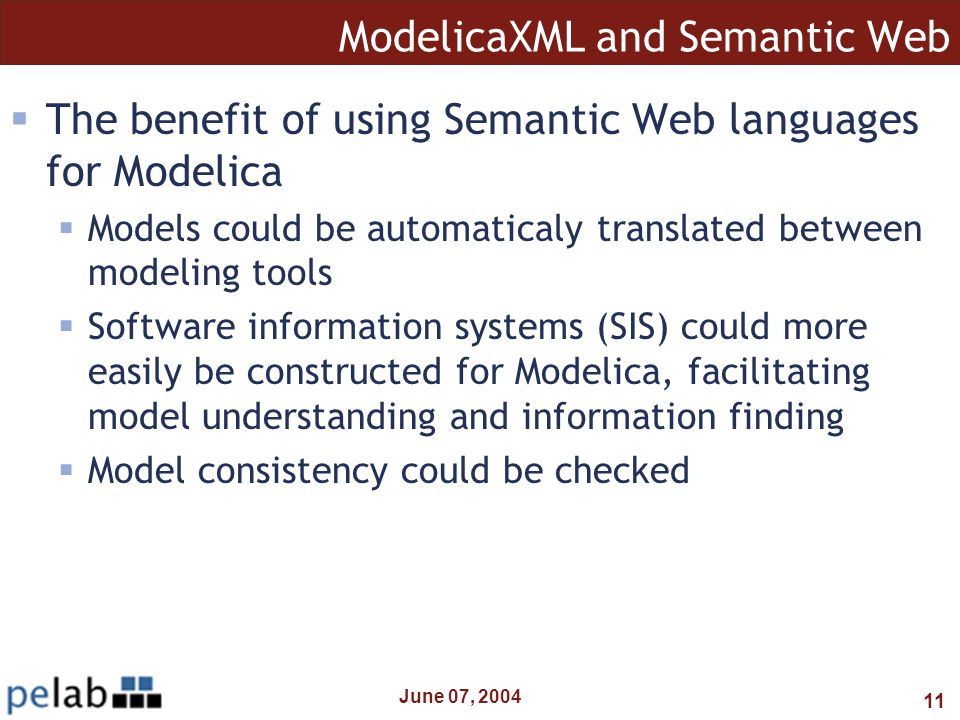 ModelicaXML and Semantic Web

▪ The benefit of using Semantic Web languages for Modelica

▪ Models could be automaticaly translated between modeling tools

▪ Software information systems (SIS) could more easily be constructed for Modelica, facilitating model understanding and information finding

▪ Model consistency could be checked

pelab

June 07, 2004

11